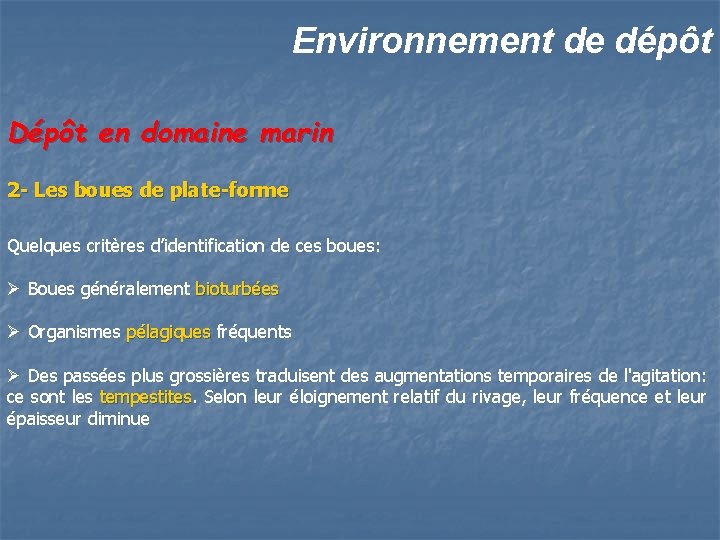 Environnement de dépôt

Dépôt en domaine marin

2- Les boues de plate-forme

Quelques critères d'identification de ces boues:

➢ Boues généralement bioturbées

➢ Organismes pélagiques fréquents

➢ Des passées plus grossières traduisent des augmentations temporaires de l'agitation: ce sont les tempestites. Selon leur éloignement relatif du rivage, leur fréquence et leur épaisseur diminue